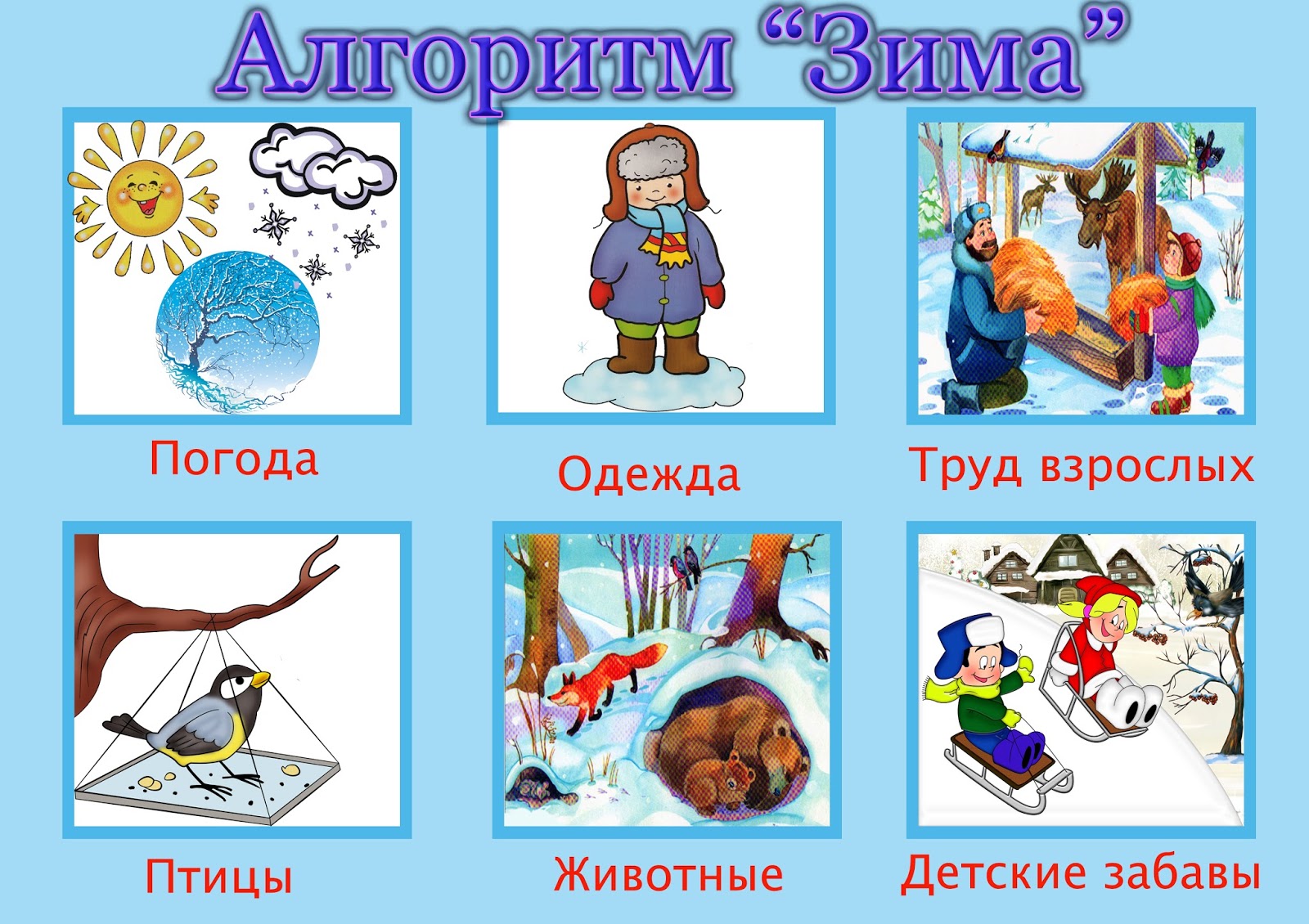 Алгоритм “Зима”

Погода

Одежда

Труд взрослых

Птицы

Животные

Детские забавы